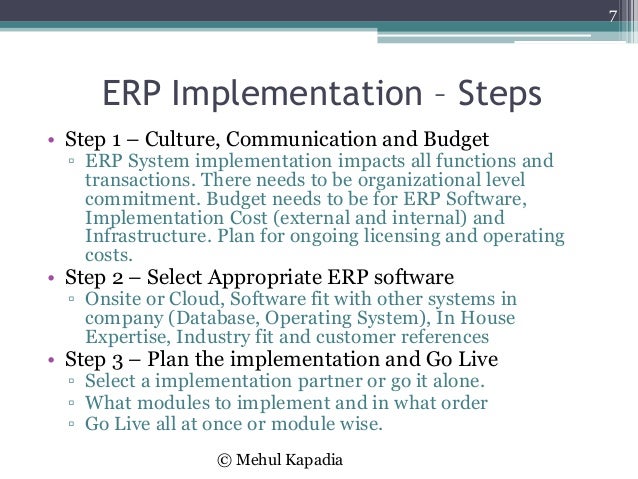 7

ERP Implementation – Steps

• Step 1 – Culture, Communication and Budget
  ▫ ERP System implementation impacts all functions and transactions. There needs to be organizational level commitment. Budget needs to be for ERP Software, Implementation Cost (external and internal) and Infrastructure. Plan for ongoing licensing and operating costs.
• Step 2 – Select Appropriate ERP software
  ▫ Onsite or Cloud, Software fit with other systems in company (Database, Operating System), In House Expertise, Industry fit and customer references
• Step 3 – Plan the implementation and Go Live
  ▫ Select a implementation partner or go it alone.
  ▫ What modules to implement and in what order
  ▫ Go Live all at once or module wise.

© Mehul Kapadia